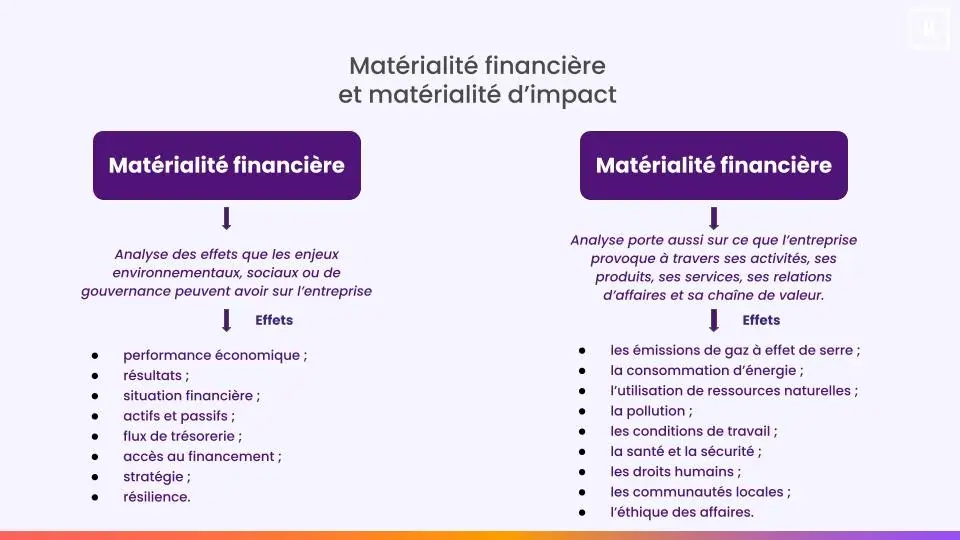 Matérialité financière
et matérialité d'impact

Matérialité financière

Analyse des effets que les enjeux environnementaux, sociaux ou de gouvernance peuvent avoir sur l'entreprise

Effets

- performance économique ;
- résultats ;
- situation financière ;
- actifs et passifs ;
- flux de trésorerie ;
- accès au financement ;
- stratégie ;
- résilience.

Matérialité financière

Analyse porte aussi sur ce que l'entreprise provoque à travers ses activités, ses produits, ses services, ses relations d'affaires et sa chaîne de valeur.

Effets

- les émissions de gaz à effet de serre ;
- la consommation d'énergie ;
- l'utilisation de ressources naturelles ;
- la pollution ;
- les conditions de travail ;
- la santé et la sécurité ;
- les droits humains ;
- les communautés locales ;
- l'éthique des affaires.